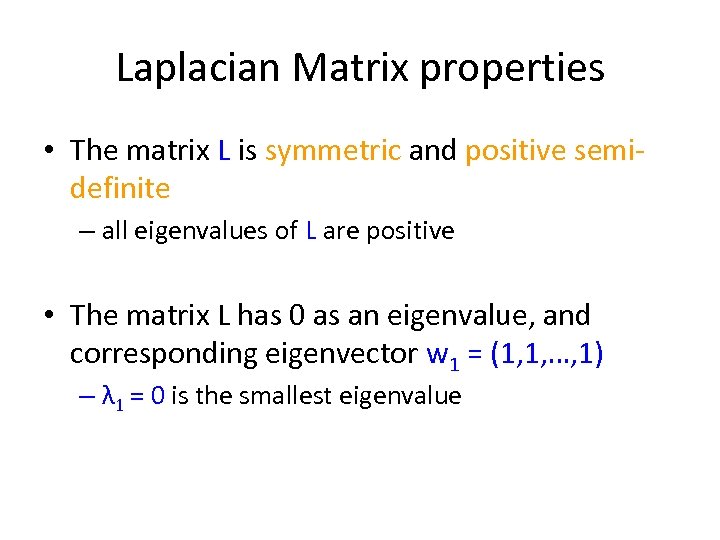 Laplacian Matrix properties

• The matrix L is symmetric and positive semi-definite

– all eigenvalues of L are positive

• The matrix L has 0 as an eigenvalue, and corresponding eigenvector $w_1 = (1,1,\ldots,1)$

– $\lambda_1 = 0$ is the smallest eigenvalue